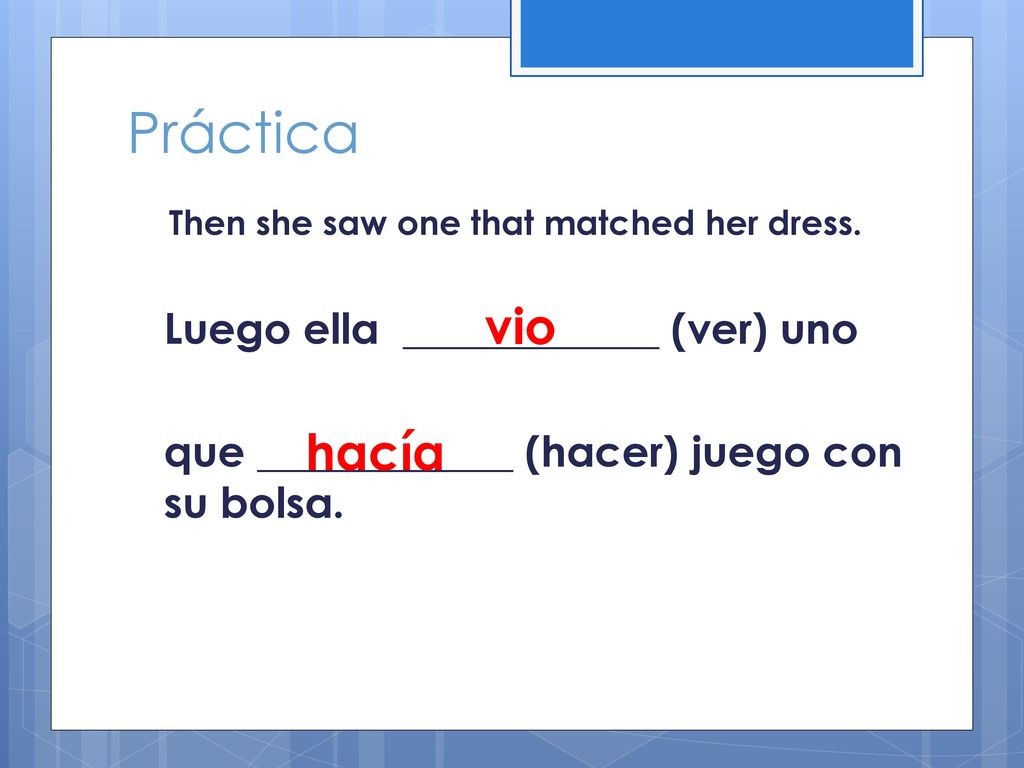 Práctica

Then she saw one that matched her dress.

Luego ella ___vio___ (ver) uno

que ___hacía___ (hacer) juego con su bolsa.